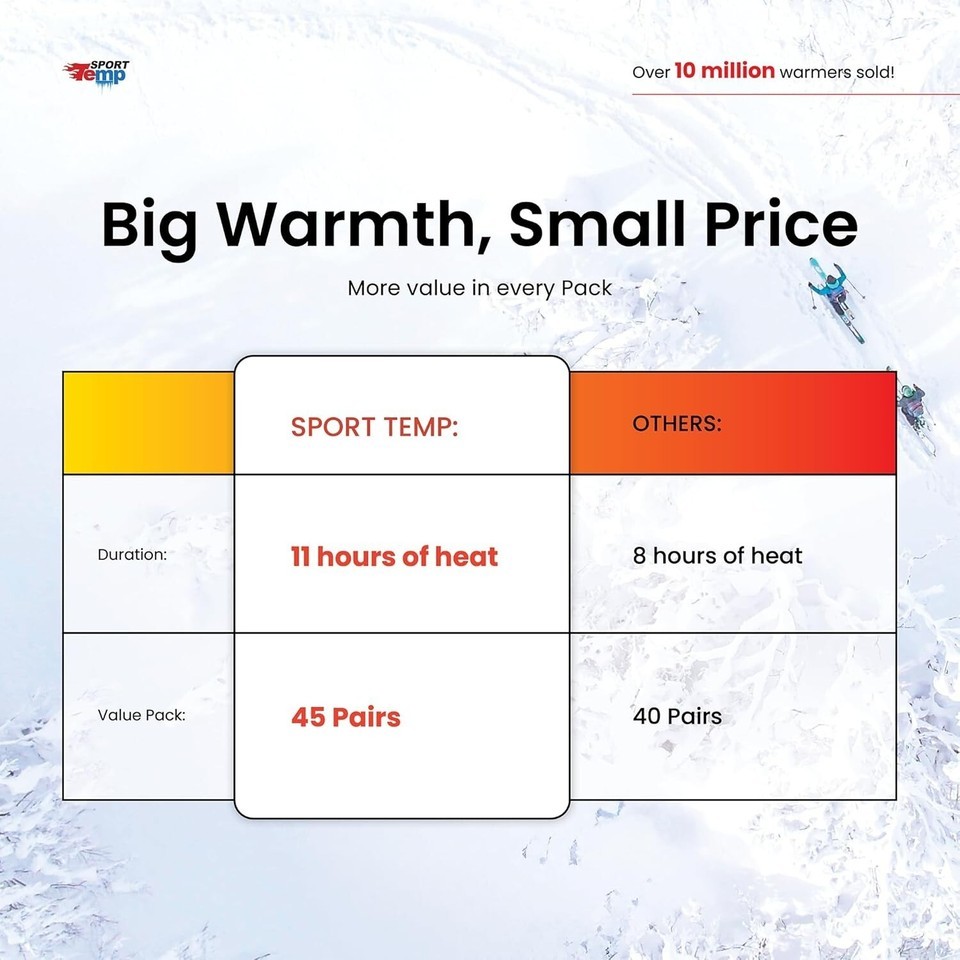 SPORT Temp

Over 10 million warmers sold!

Big Warmth, Small Price

More value in every Pack

| | SPORT TEMP: | OTHERS: |
|---|---|---|
| Duration: | 11 hours of heat | 8 hours of heat |
| Value Pack: | 45 Pairs | 40 Pairs |